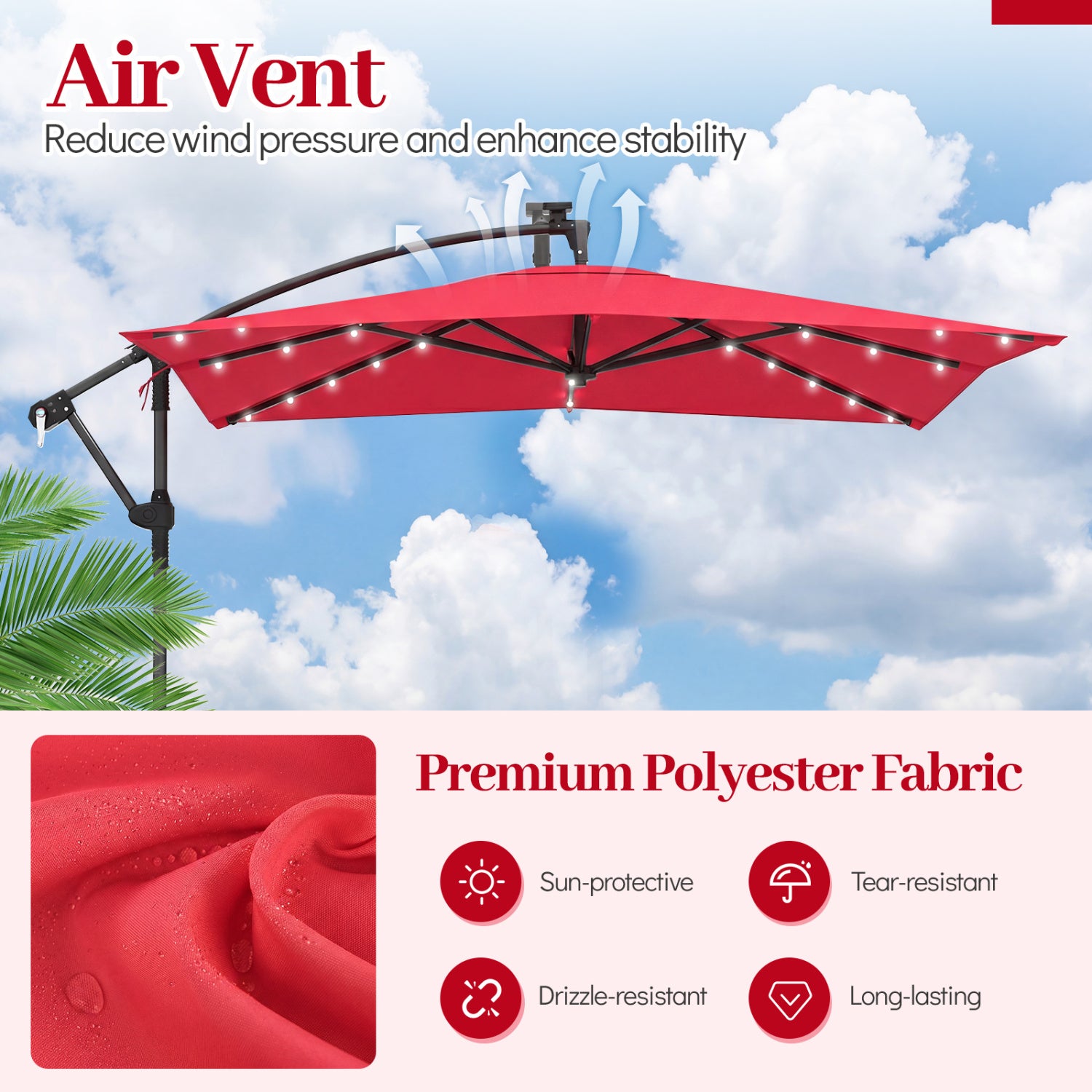 Air Vent
Reduce wind pressure and enhance stability

Premium Polyester Fabric

Sun-protective

Tear-resistant

Drizzle-resistant

Long-lasting